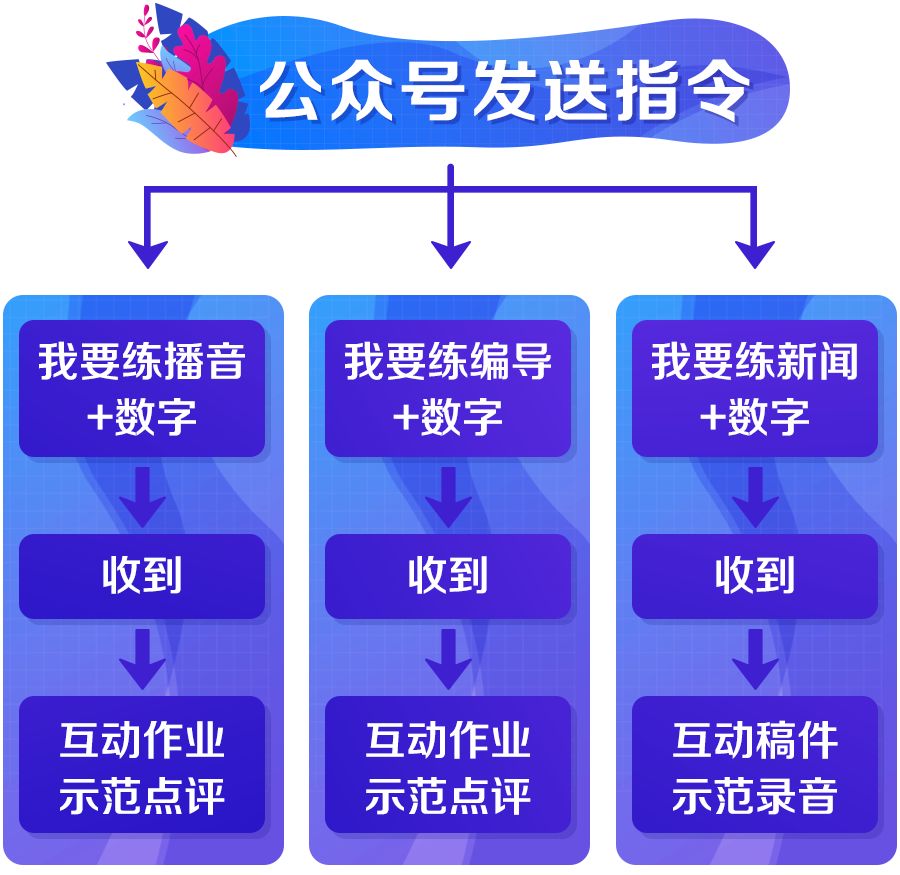 公众号发送指令

我要练播音
+数字

收到

互动作业
示范点评

我要练编导
+数字

收到

互动作业
示范点评

我要练新闻
+数字

收到

互动稿件
示范录音